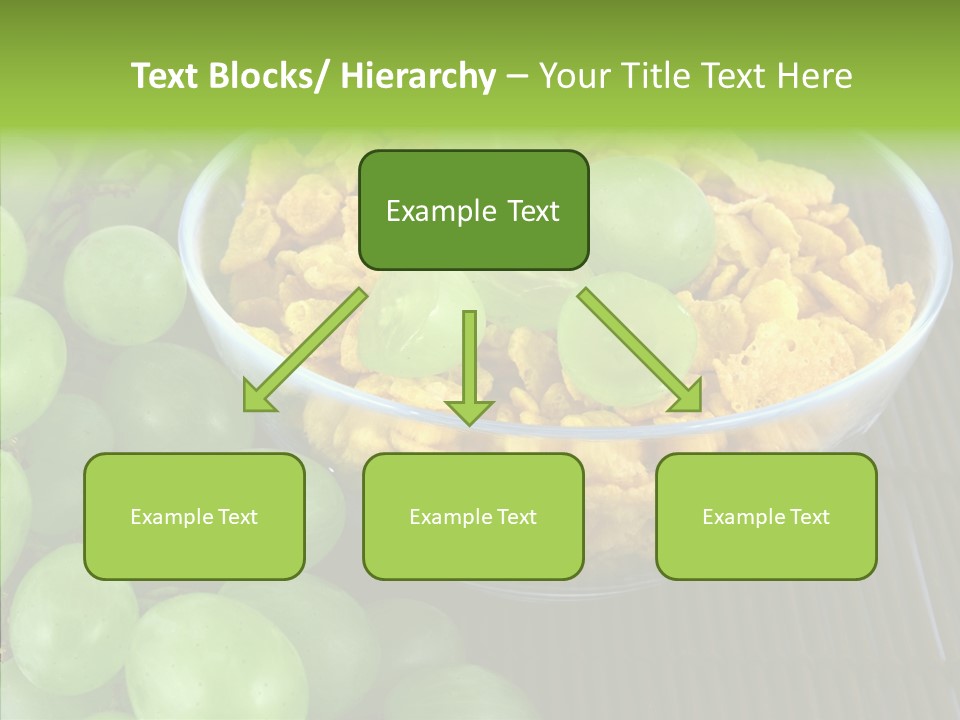 Text Blocks/ Hierarchy – Your Title Text Here

Example Text

Example Text

Example Text

Example Text